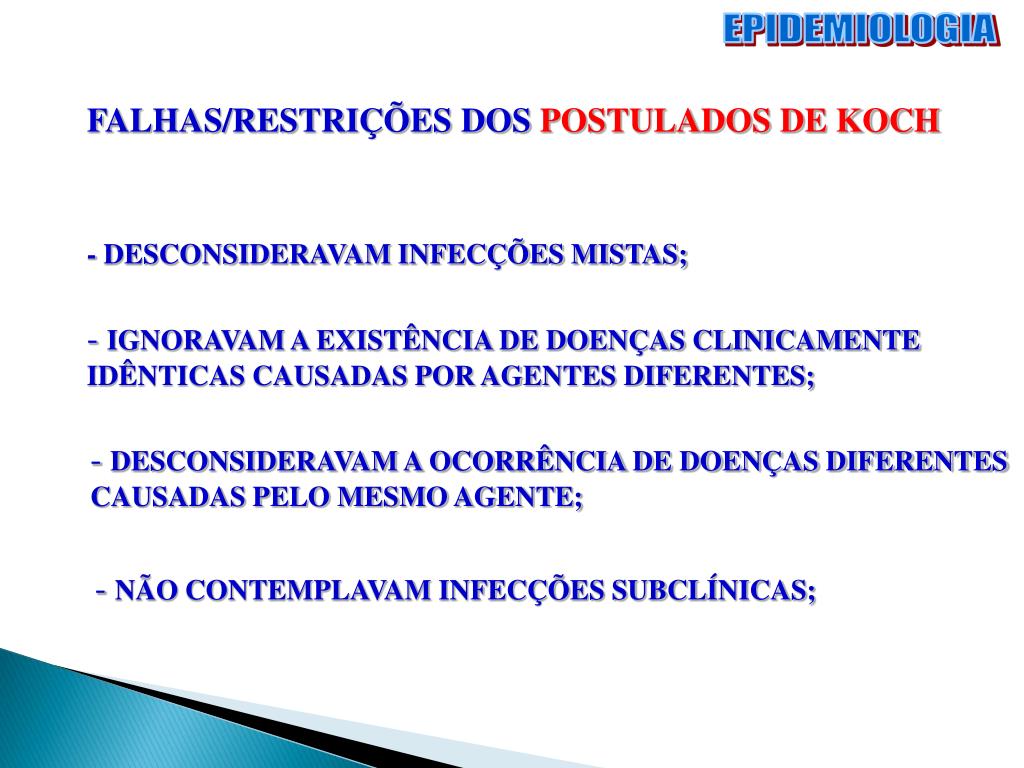 EPIDEMIOLOGIA

FALHAS/RESTRIÇÕES DOS POSTULADOS DE KOCH

- DESCONSIDERAVAM INFECÇÕES MISTAS;

- IGNORAVAM A EXISTÊNCIA DE DOENÇAS CLINICAMENTE IDÊNTICAS CAUSADAS POR AGENTES DIFERENTES;

- DESCONSIDERAVAM A OCORRÊNCIA DE DOENÇAS DIFERENTES CAUSADAS PELO MESMO AGENTE;

- NÃO CONTEMPLAVAM INFECÇÕES SUBCLÍNICAS;